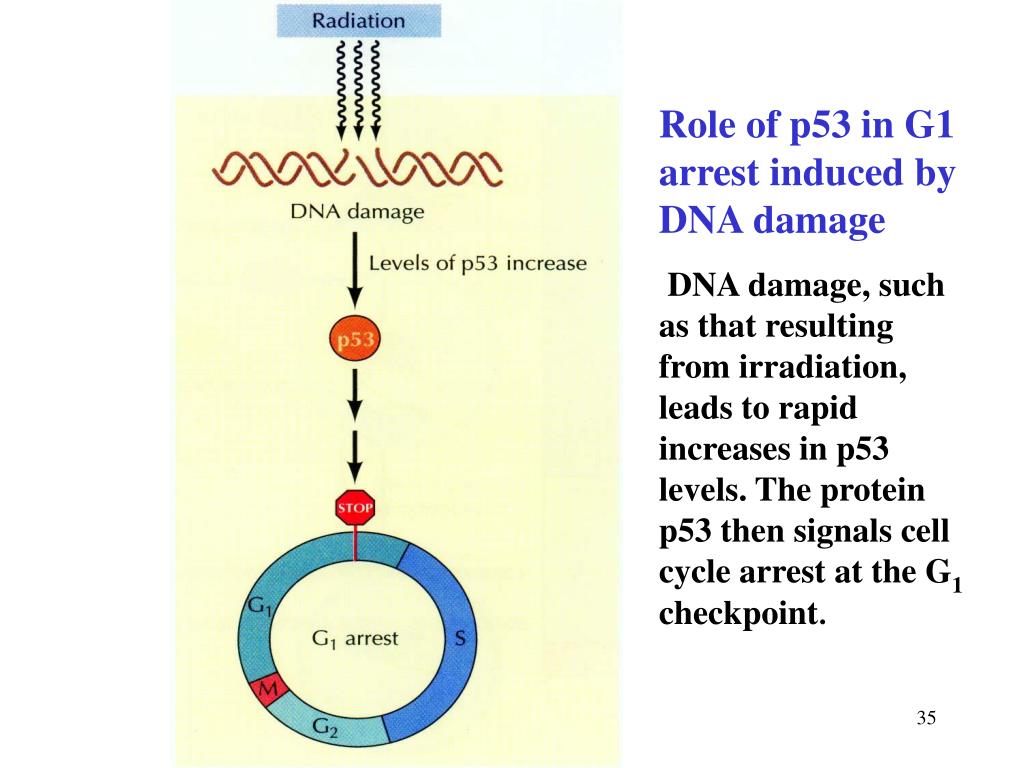 Radiation

DNA damage

Levels of p53 increase

p53

STOP

$G_1$

$G_1$ arrest

S

M

$G_2$

Role of p53 in G1 arrest induced by DNA damage

DNA damage, such as that resulting from irradiation, leads to rapid increases in p53 levels. The protein p53 then signals cell cycle arrest at the $G_1$ checkpoint.

35